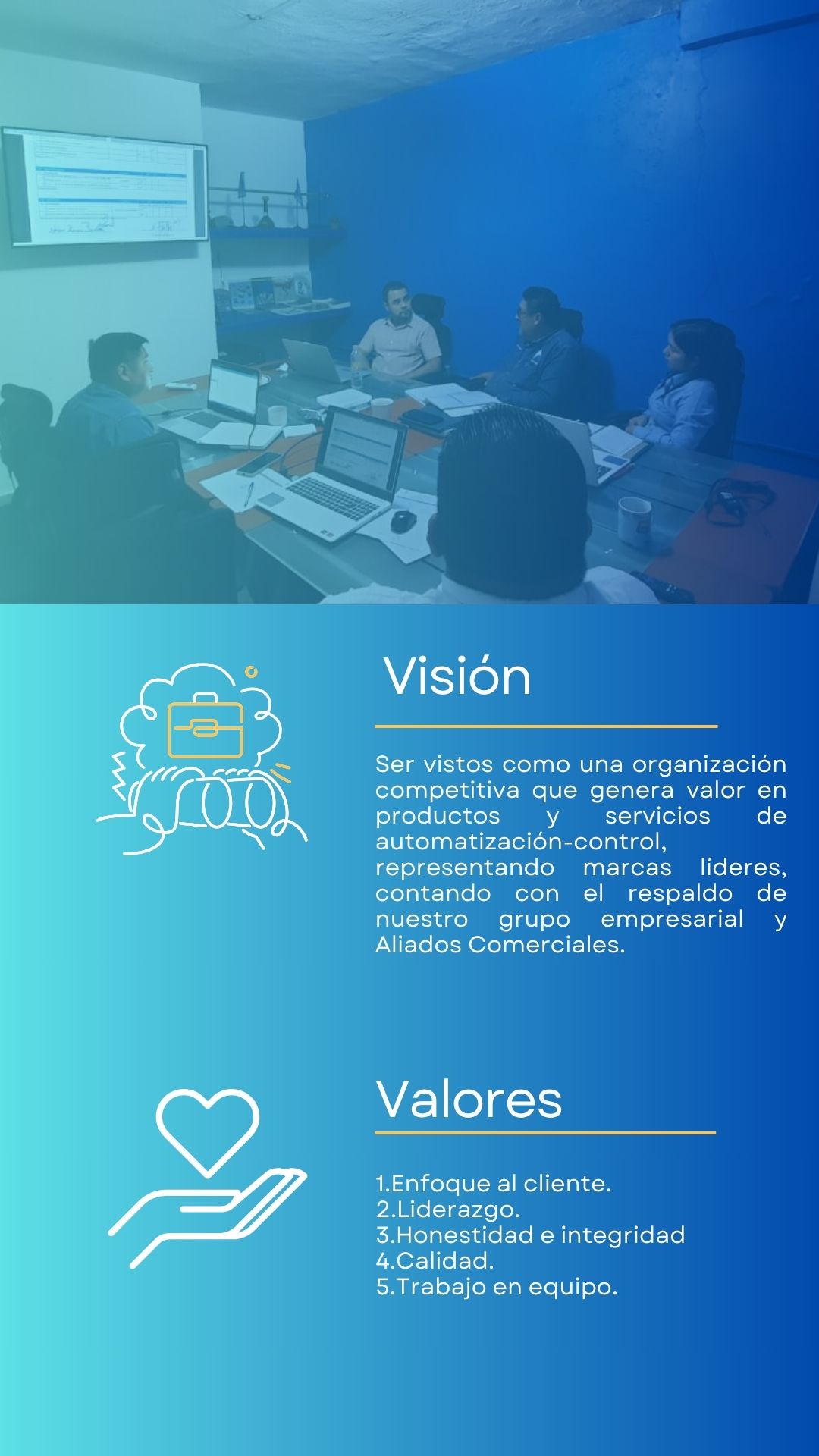 Visión

Ser vistos como una organización competitiva que genera valor en productos y servicios de automatización-control, representando marcas líderes, contando con el respaldo de nuestro grupo empresarial y Aliados Comerciales.

Valores

1.Enfoque al cliente.
2.Liderazgo.
3.Honestidad e integridad
4.Calidad.
5.Trabajo en equipo.